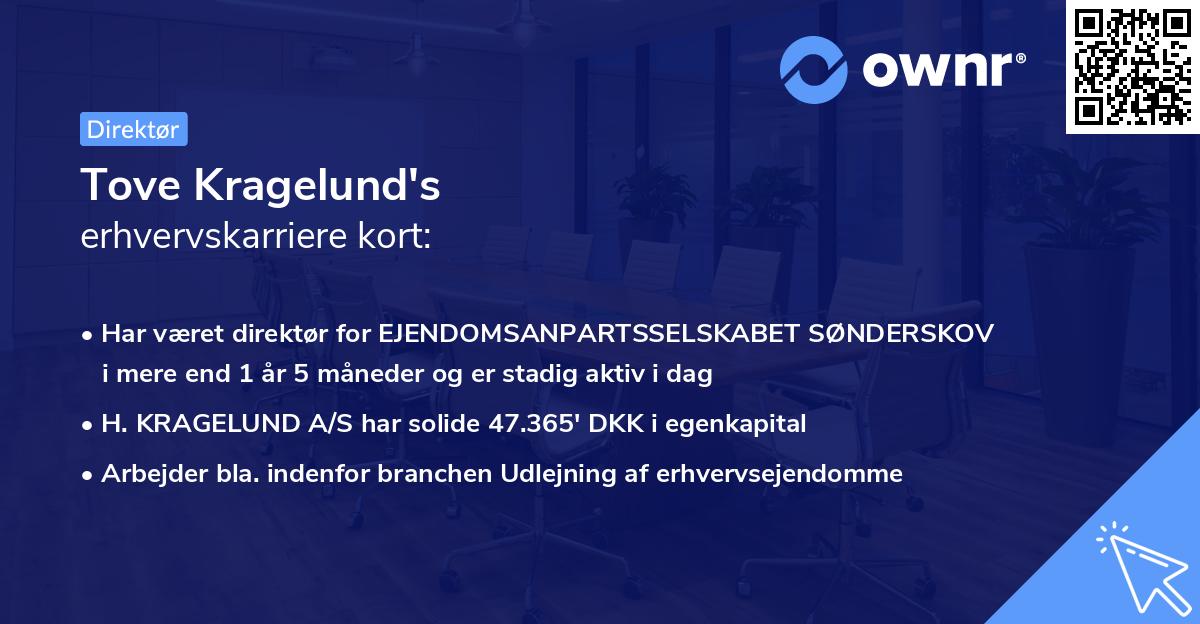 ownr®

Direktør

Tove Kragelund's
erhvervskarriere kort:

• Har været direktør for EJENDOMSANPARTSSELSKABET SØNDERSKOV i mere end 1 år 5 måneder og er stadig aktiv i dag

• H. KRAGELUND A/S har solide 47.365' DKK i egenkapital

• Arbejder bla. indenfor branchen Udlejning af erhvervsejendomme